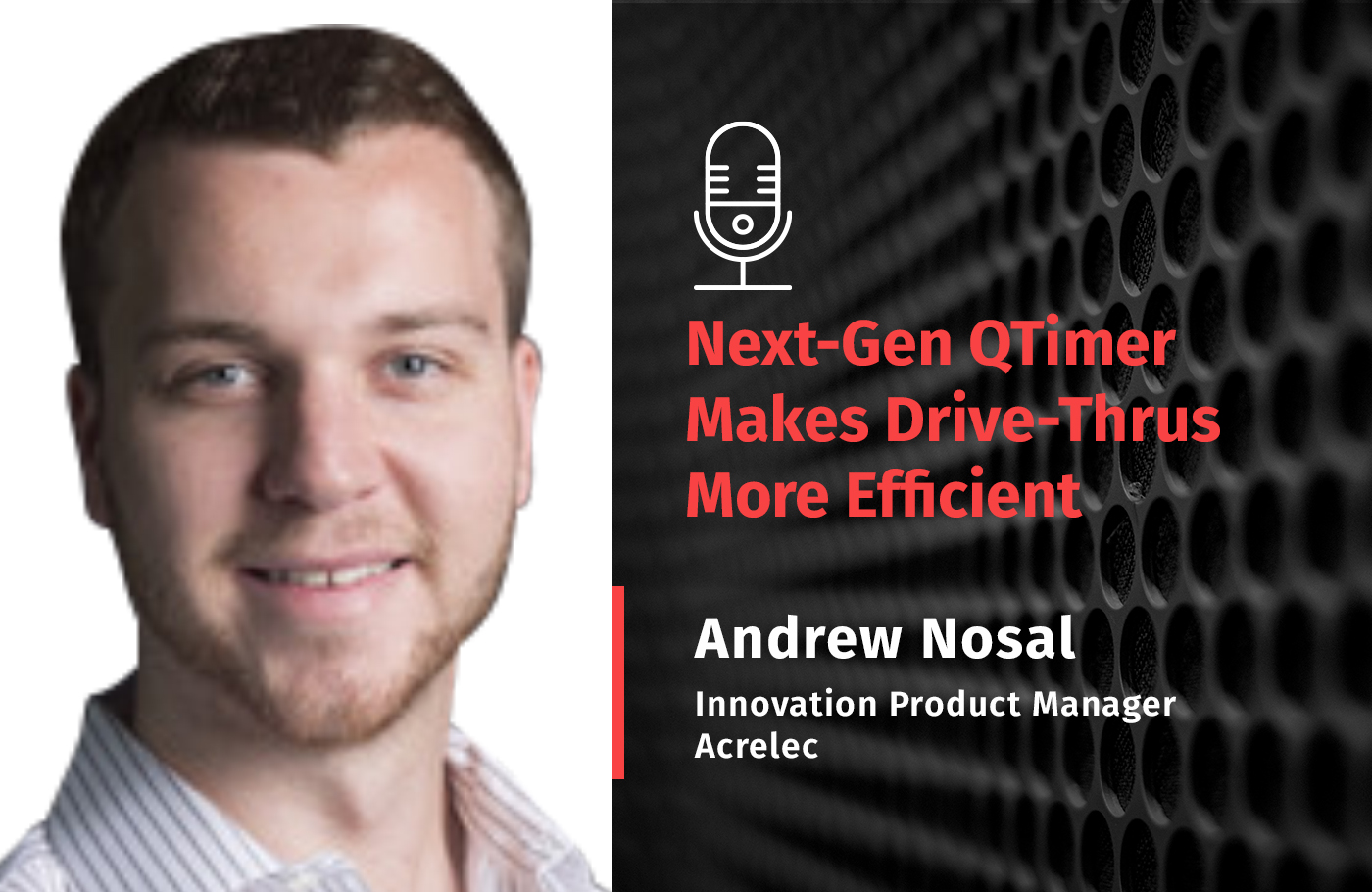 Next-Gen QTimer Makes Drive-Thrus More Efficient

Andrew Nosal

Innovation Product Manager
Acrelec